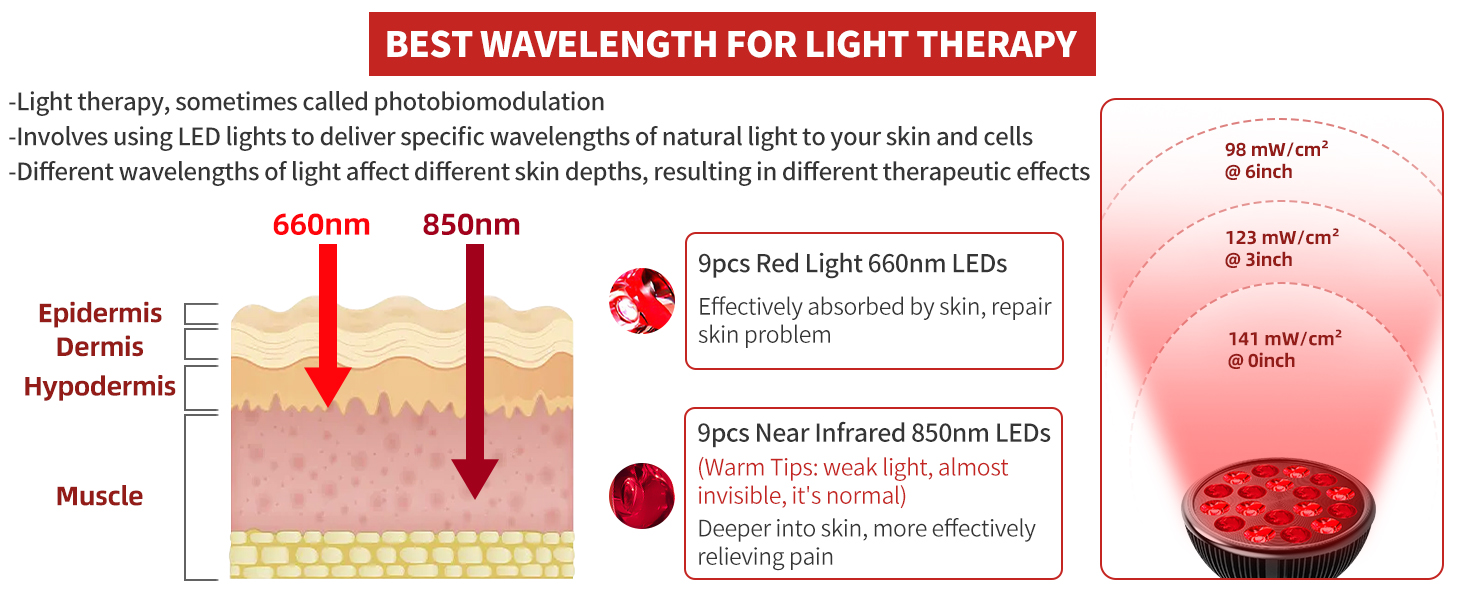 BEST WAVELENGTH FOR LIGHT THERAPY

-Light therapy, sometimes called photobiomodulation
-Involves using LED lights to deliver specific wavelengths of natural light to your skin and cells
-Different wavelengths of light affect different skin depths, resulting in different therapeutic effects

660nm
850nm

Epidermis
Dermis
Hypodermis
Muscle

9pcs Red Light 660nm LEDs
Effectively absorbed by skin, repair skin problem

9pcs Near Infrared 850nm LEDs
(Warm Tips: weak light, almost invisible, it's normal)
Deeper into skin, more effectively relieving pain

98 mW/cm²
@ 6inch

123 mW/cm²
@ 3inch

141 mW/cm²
@ 0inch